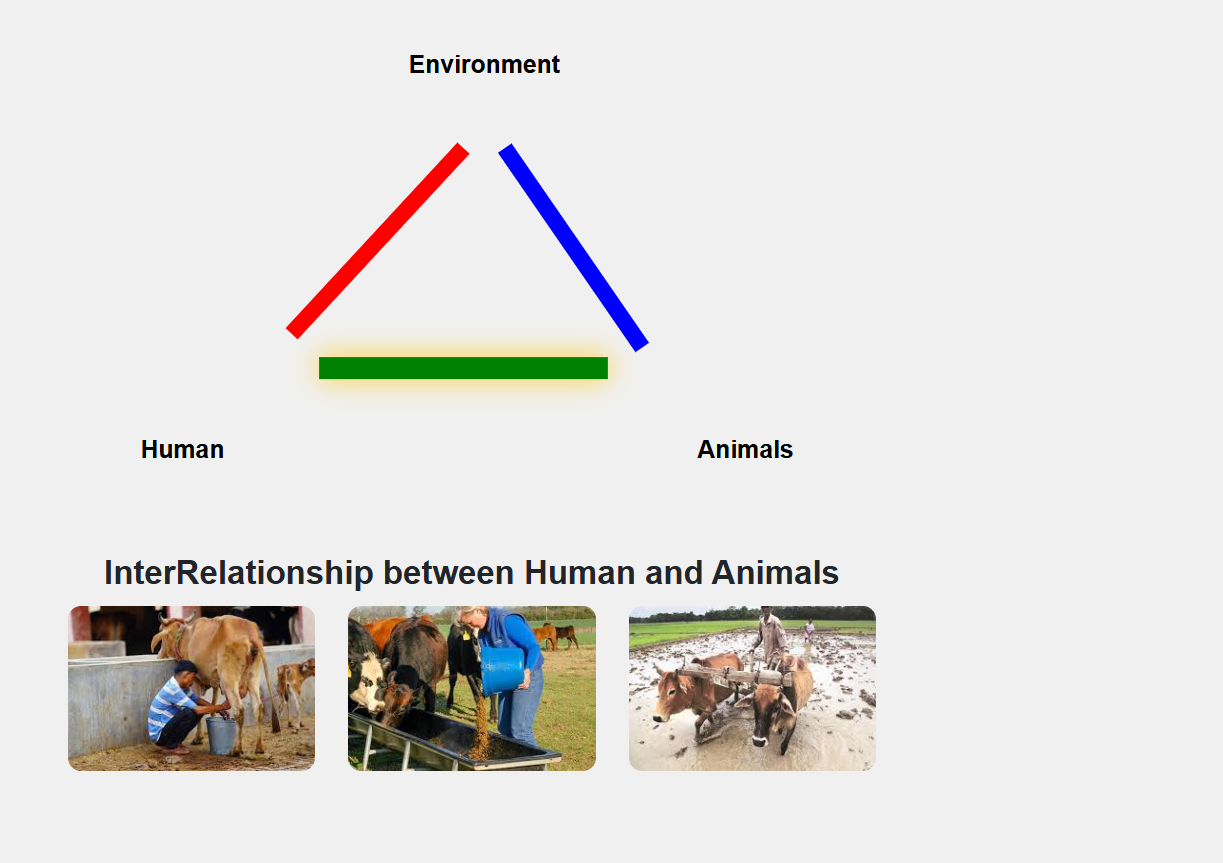 Environment

Human

Animals

InterRelationship between Human and Animals